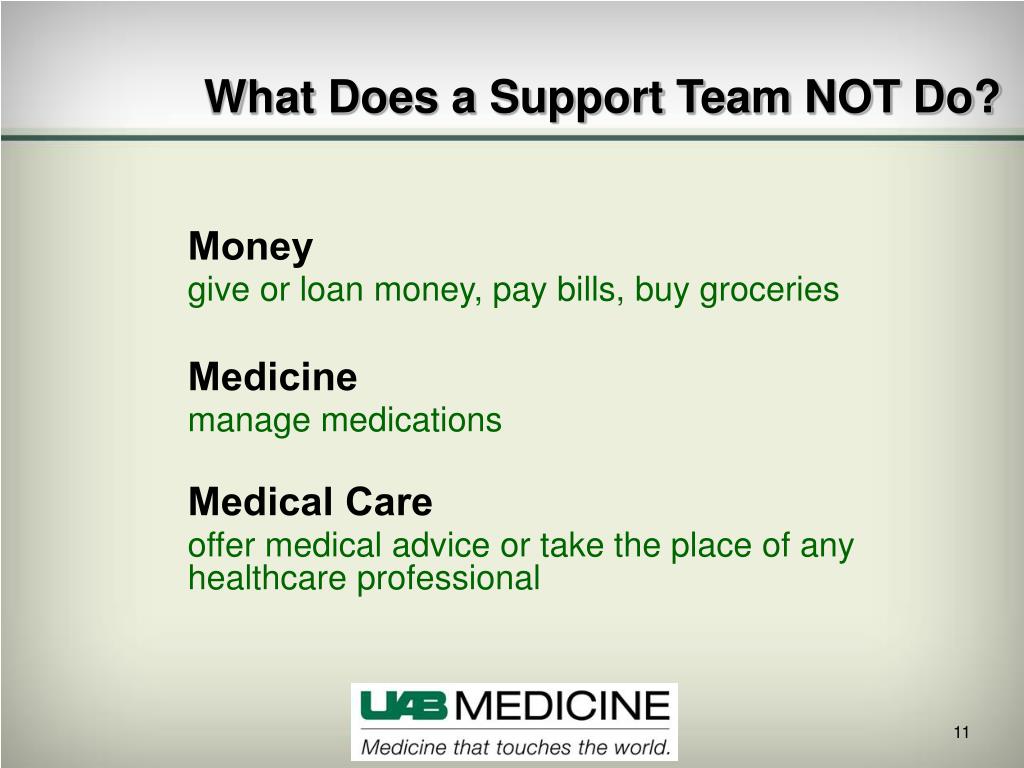 What Does a Support Team NOT Do?

Money
give or loan money, pay bills, buy groceries

Medicine
manage medications

Medical Care
offer medical advice or take the place of any healthcare professional

UAB MEDICINE
Medicine that touches the world.

11